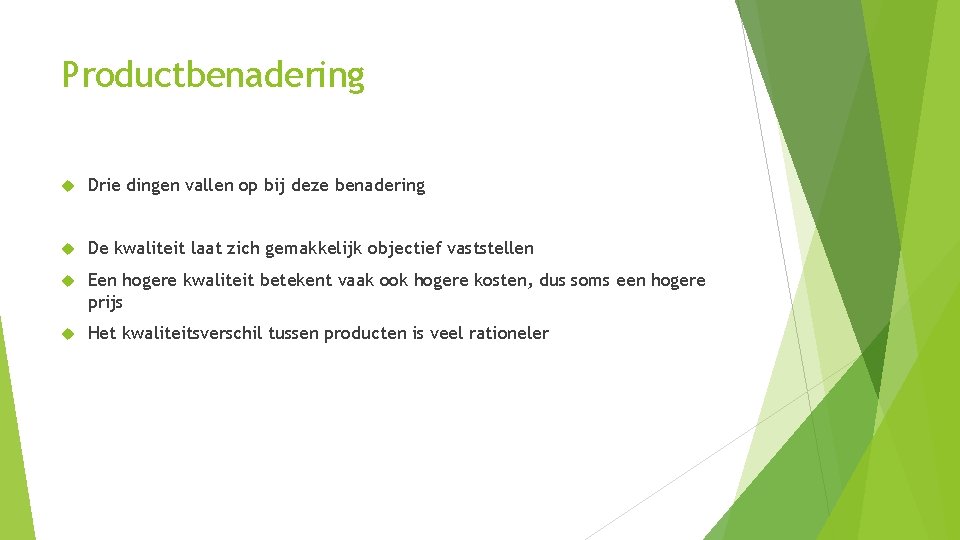 Productbenadering

Drie dingen vallen op bij deze benadering

De kwaliteit laat zich gemakkelijk objectief vaststellen

Een hogere kwaliteit betekent vaak ook hogere kosten, dus soms een hogere prijs

Het kwaliteitsverschil tussen producten is veel rationeler